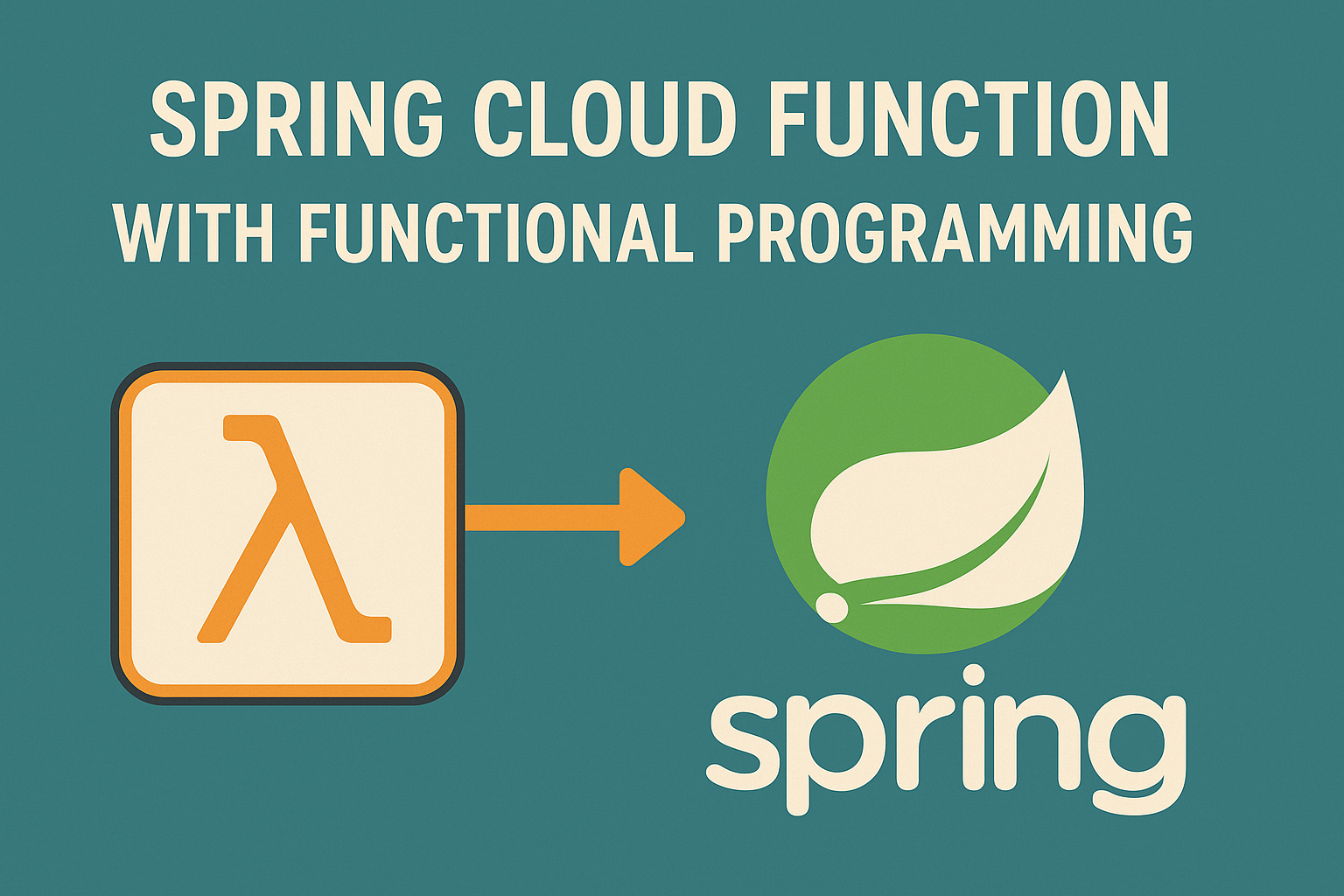 SPRING CLOUD FUNCTION
WITH FUNCTIONAL PROGRAMMING

λ

spring